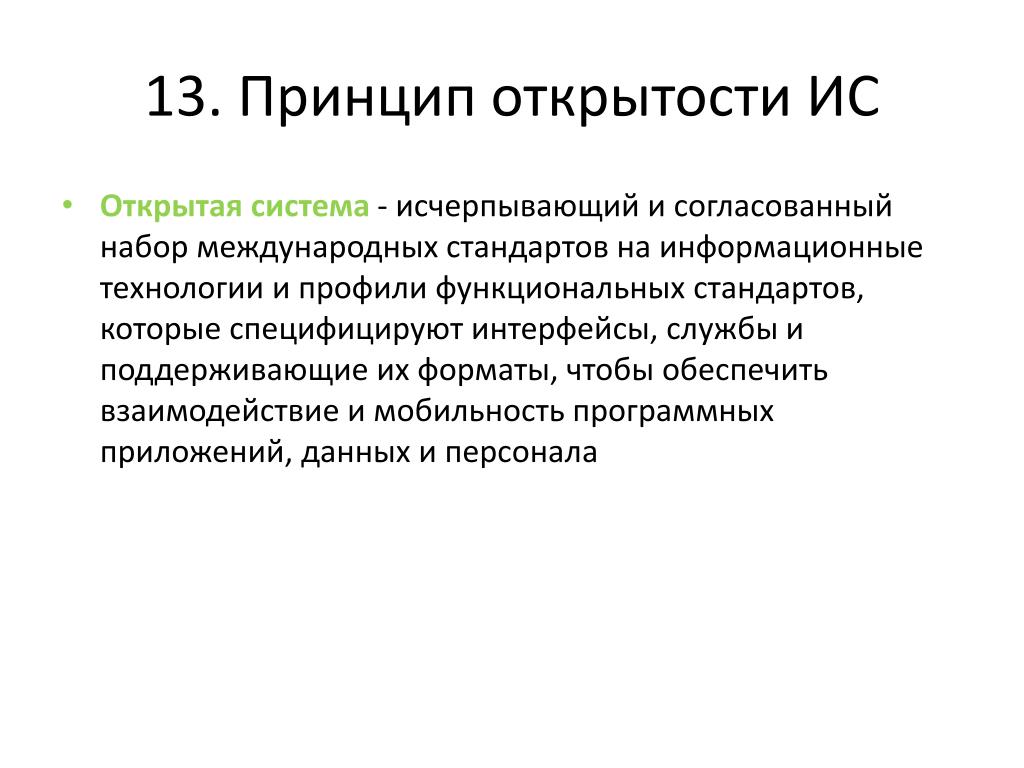 13. Принцип открытости ИС

• Открытая система - исчерпывающий и согласованный набор международных стандартов на информационные технологии и профили функциональных стандартов, которые специфицируют интерфейсы, службы и поддерживающие их форматы, чтобы обеспечить взаимодействие и мобильность программных приложений, данных и персонала